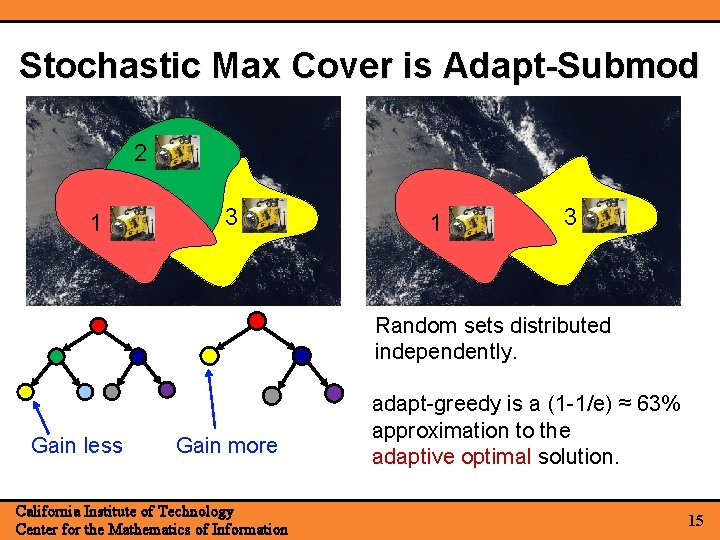 Stochastic Max Cover is Adapt-Submod

2

1

3

1

3

Gain less

Gain more

Random sets distributed independently.

adapt-greedy is a (1-1/e) ≈ 63% approximation to the adaptive optimal solution.

California Institute of Technology
Center for the Mathematics of Information

15